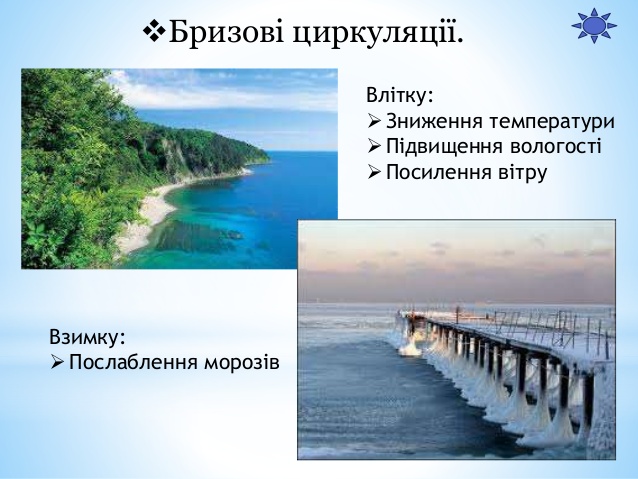 ❖Бризові циркуляції.

Влітку:
➢ Зниження температури
➢ Підвищення вологості
➢ Посилення вітру

Взимку:
➢ Послаблення морозів